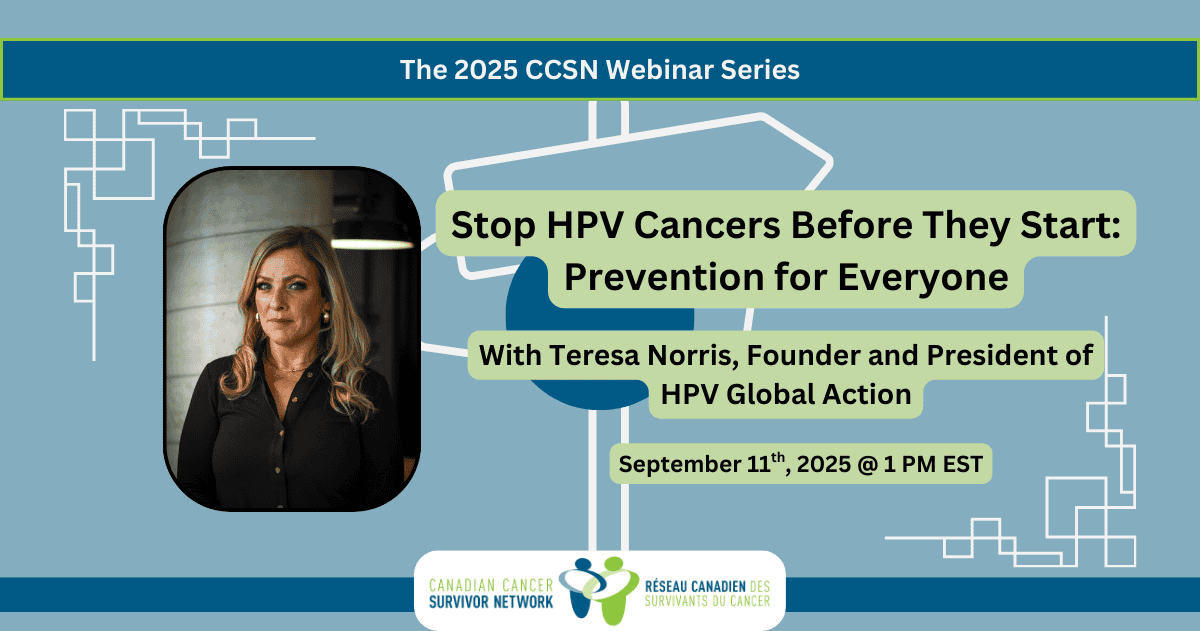 The 2025 CCSN Webinar Series

Stop HPV Cancers Before They Start: Prevention for Everyone

With Teresa Norris, Founder and President of HPV Global Action

September 11$^{th}$, 2025 @ 1 PM EST

CANADIAN CANCER SURVIVOR NETWORK

RÉSEAU CANADIEN DES SURVIVANTS DU CANCER